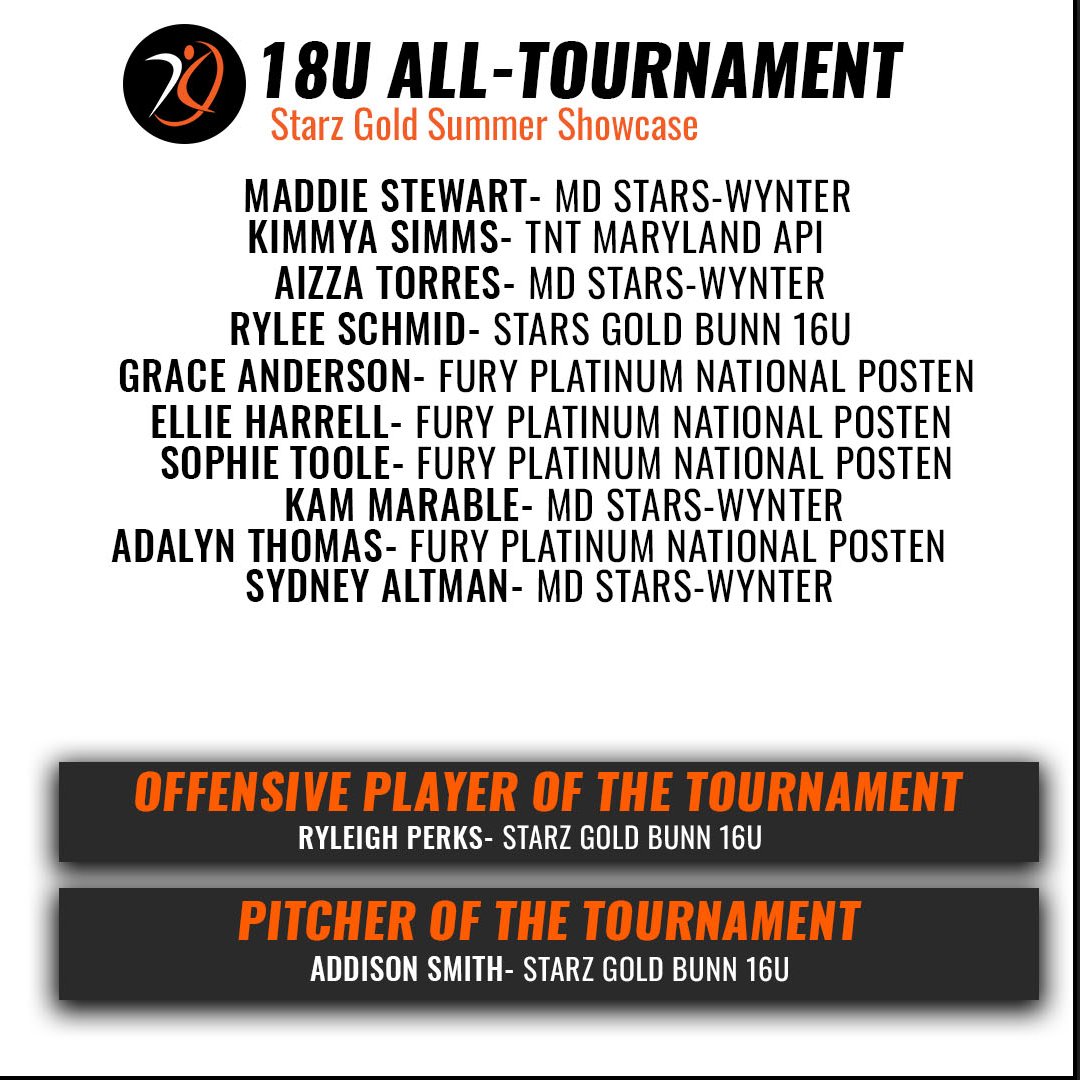 18U ALL-TOURNAMENT
Starz Gold Summer Showcase

MADDIE STEWART- MD STARS-WYNTER
KIMMYA SIMMS- TNT MARYLAND API
AIZZA TORRES- MD STARS-WYNTER
RYLEE SCHMID- STARS GOLD BUNN 16U
GRACE ANDERSON- FURY PLATINUM NATIONAL POSTEN
ELLIE HARRELL- FURY PLATINUM NATIONAL POSTEN
SOPHIE TOOLE- FURY PLATINUM NATIONAL POSTEN
KAM MARABLE- MD STARS-WYNTER
ADALYN THOMAS- FURY PLATINUM NATIONAL POSTEN
SYDNEY ALTMAN- MD STARS-WYNTER

OFFENSIVE PLAYER OF THE TOURNAMENT
RYLEIGH PERKS- STARZ GOLD BUNN 16U

PITCHER OF THE TOURNAMENT
ADDISON SMITH- STARZ GOLD BUNN 16U